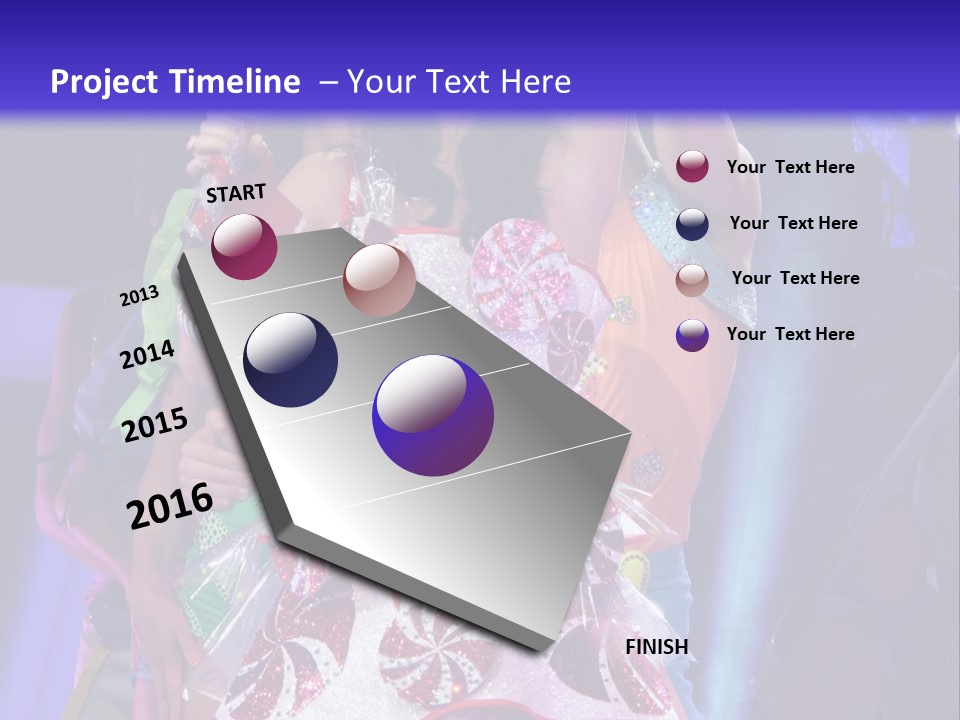 Project Timeline – Your Text Here

START

2013

2014

2015

2016

FINISH

Your Text Here

Your Text Here

Your Text Here

Your Text Here